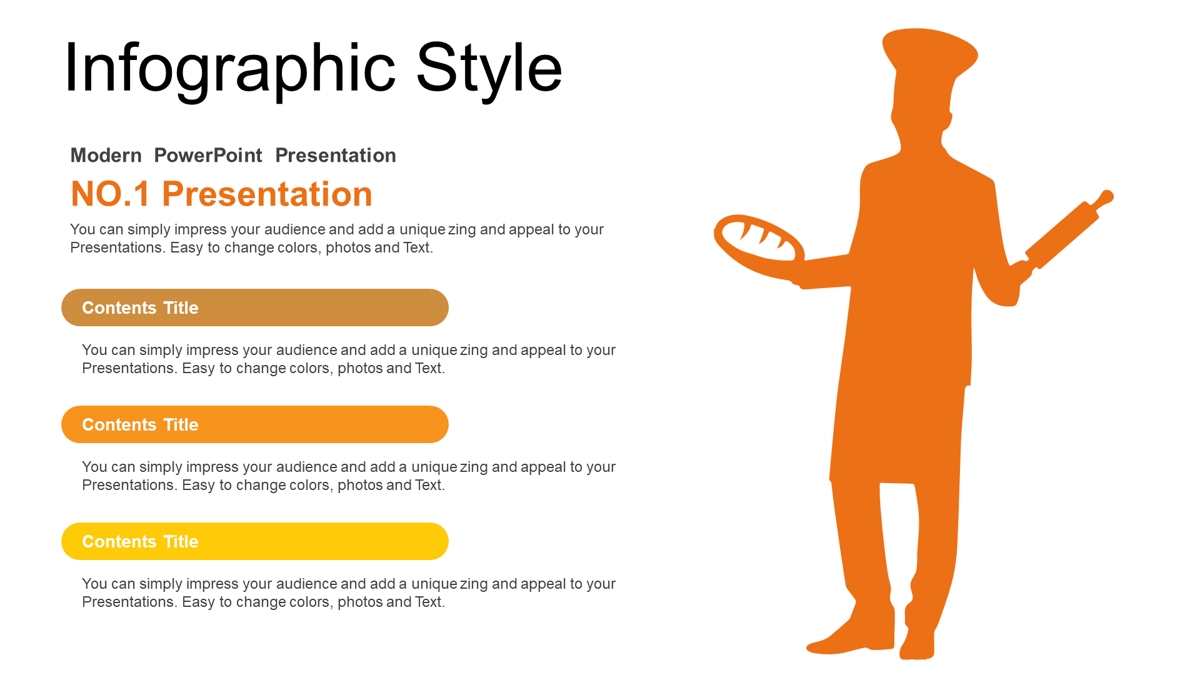 Infographic Style

Modern PowerPoint Presentation

NO.1 Presentation

You can simply impress your audience and add a unique zing and appeal to your Presentations. Easy to change colors, photos and Text.

Contents Title

You can simply impress your audience and add a unique zing and appeal to your Presentations. Easy to change colors, photos and Text.

Contents Title

You can simply impress your audience and add a unique zing and appeal to your Presentations. Easy to change colors, photos and Text.

Contents Title

You can simply impress your audience and add a unique zing and appeal to your Presentations. Easy to change colors, photos and Text.